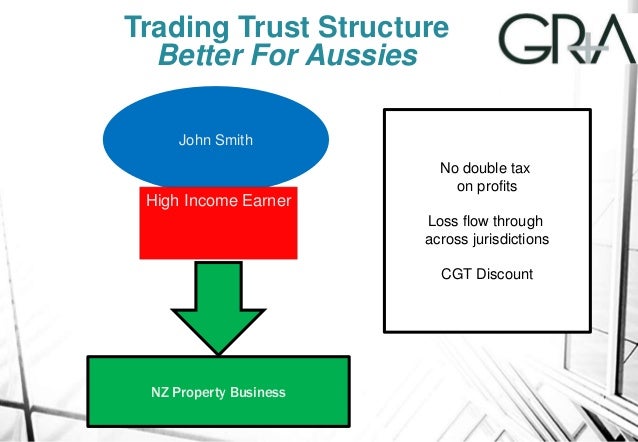 Trading Trust Structure
Better For Aussies

GR+A

John Smith

High Income Earner

NZ Property Business

No double tax on profits

Loss flow through across jurisdictions

CGT Discount